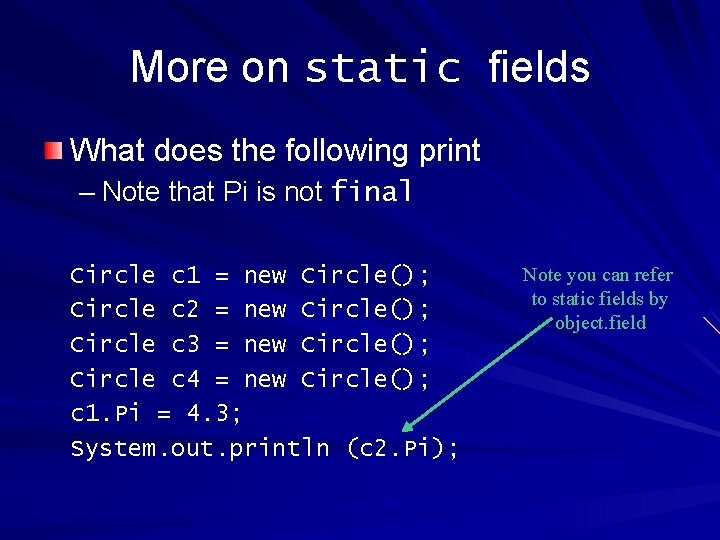 More on static fields

What does the following print

– Note that Pi is not final

Circle c1 = new Circle();
Circle c2 = new Circle();
Circle c3 = new Circle();
Circle c4 = new Circle();
c1.Pi = 4.3;
System.out.println (c2.Pi);

Note you can refer to static fields by object.field